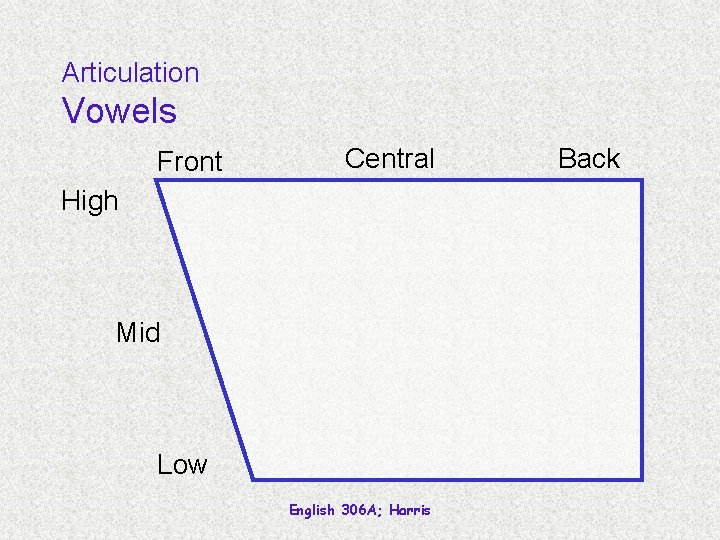 Articulation
Vowels

Front Central Back

High

Mid

Low

English 306A; Harris